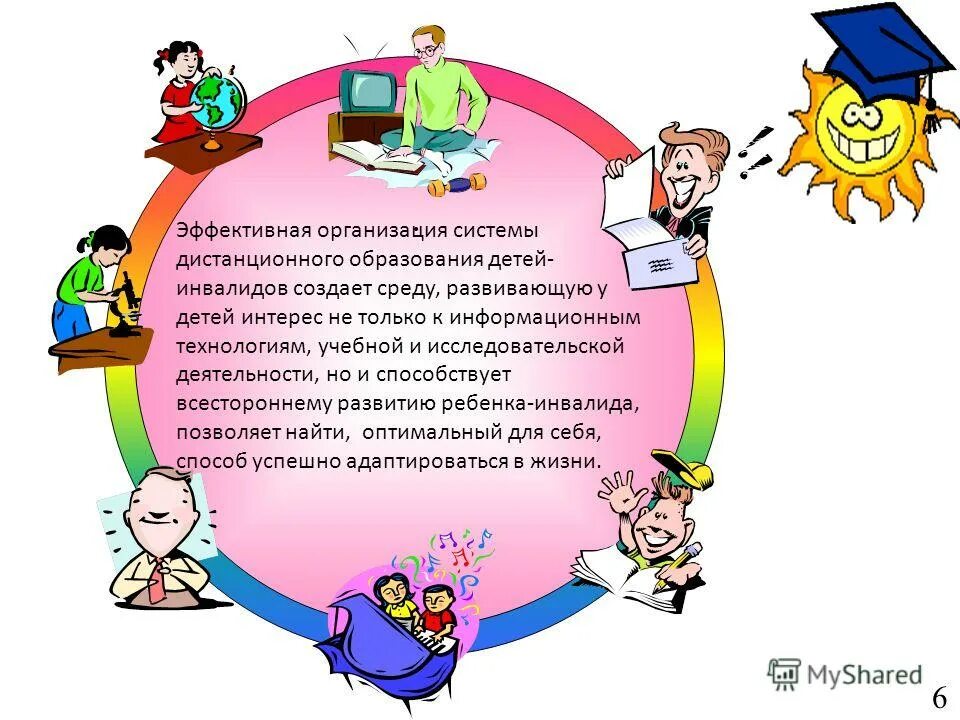 Эффективная организация системы дистанционного образования детей-инвалидов создает среду, развивающую у детей интерес не только к информационным технологиям, учебной и исследовательской деятельности, но и способствует всестороннему развитию ребенка-инвалида, позволяет найти, оптимальный для себя, способ успешно адаптироваться в жизни.

MyShared

6